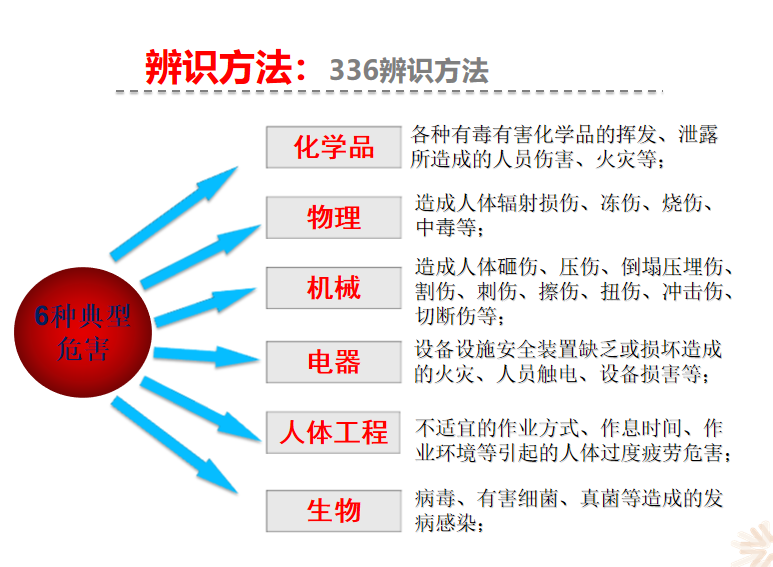 辨识方法：336辨识方法

6种典型危害

化学品
各种有毒有害化学品的挥发、泄露所造成的人员伤害、火灾等；

物理
造成人体辐射损伤、冻伤、烧伤、中毒等；

机械
造成人体砸伤、压伤、倒塌压埋伤、割伤、刺伤、擦伤、扭伤、冲击伤、切断伤等；

电器
设备设施安全装置缺乏或损坏造成的火灾、人员触电、设备损害等；

人体工程
不适宜的作业方式、作息时间、作业环境等引起的人体过度疲劳危害；

生物
病毒、有害细菌、真菌等造成的发病感染；